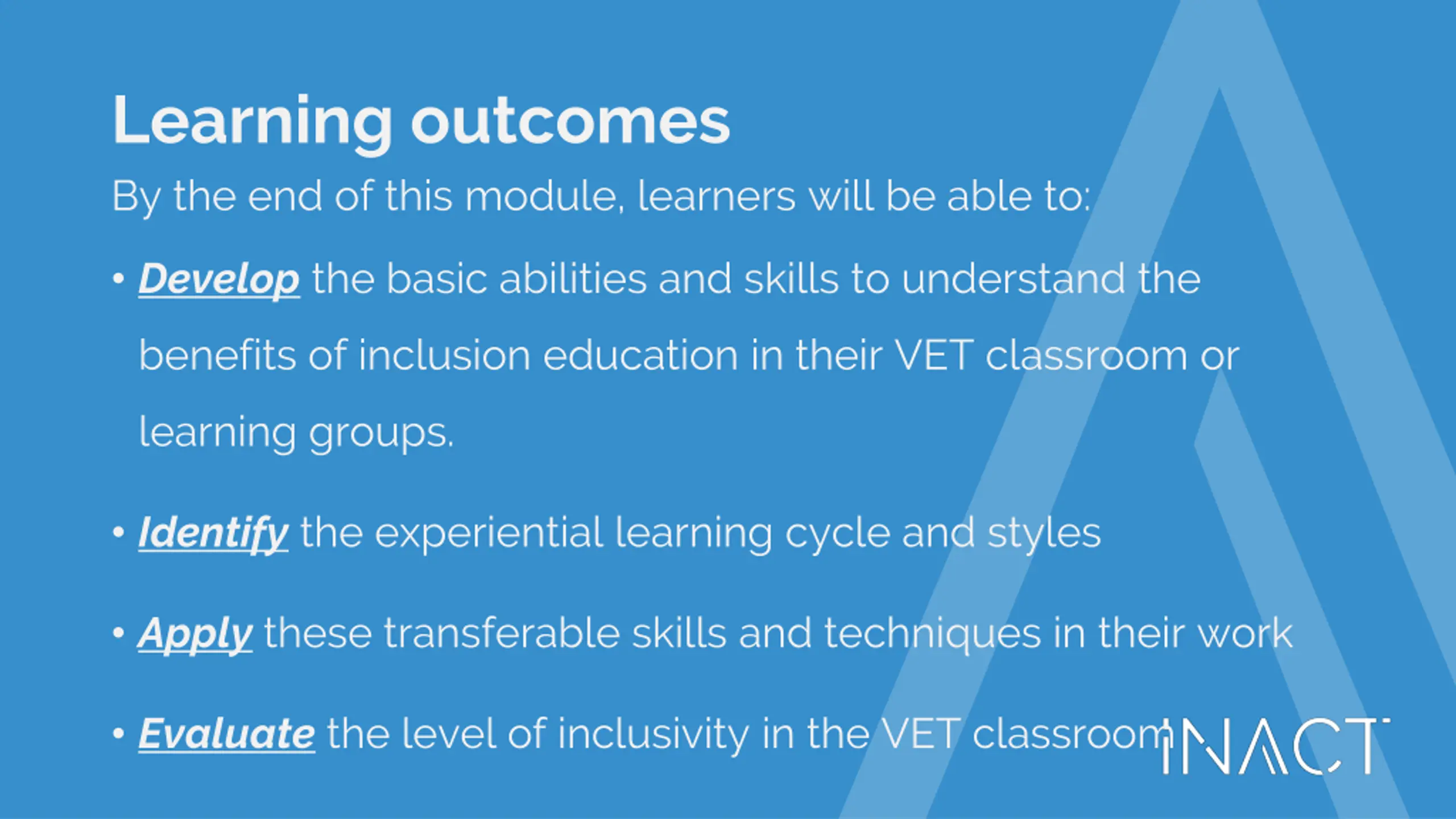 Learning outcomes

By the end of this module, learners will be able to:

• Develop the basic abilities and skills to understand the benefits of inclusion education in their VET classroom or learning groups.

• Identify the experiential learning cycle and styles

• Apply these transferable skills and techniques in their work

• Evaluate the level of inclusivity in the VET classroom

INACT